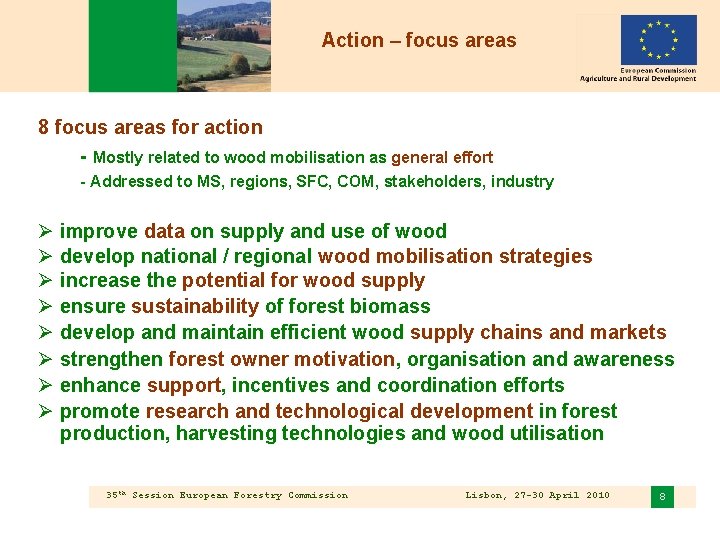 Action – focus areas

European Commission
Agriculture and Rural Development

8 focus areas for action

- Mostly related to wood mobilisation as general effort
- Addressed to MS, regions, SFC, COM, stakeholders, industry

➢ improve data on supply and use of wood
➢ develop national / regional wood mobilisation strategies
➢ increase the potential for wood supply
➢ ensure sustainability of forest biomass
➢ develop and maintain efficient wood supply chains and markets
➢ strengthen forest owner motivation, organisation and awareness
➢ enhance support, incentives and coordination efforts
➢ promote research and technological development in forest production, harvesting technologies and wood utilisation

35$^{th}$ Session European Forestry Commission Lisbon, 27-30 April 2010 8